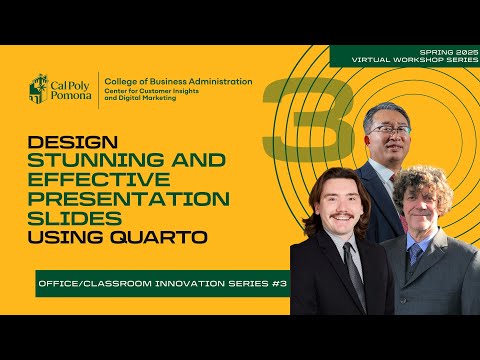 SPRING 2025
VIRTUAL WORKSHOP SERIES

Cal Poly Pomona

College of Business Administration
Center for Customer Insights and Digital Marketing

3

DESIGN
STUNNING AND EFFECTIVE PRESENTATION SLIDES
USING QUARTO

OFFICE/CLASSROOM INNOVATION SERIES #3